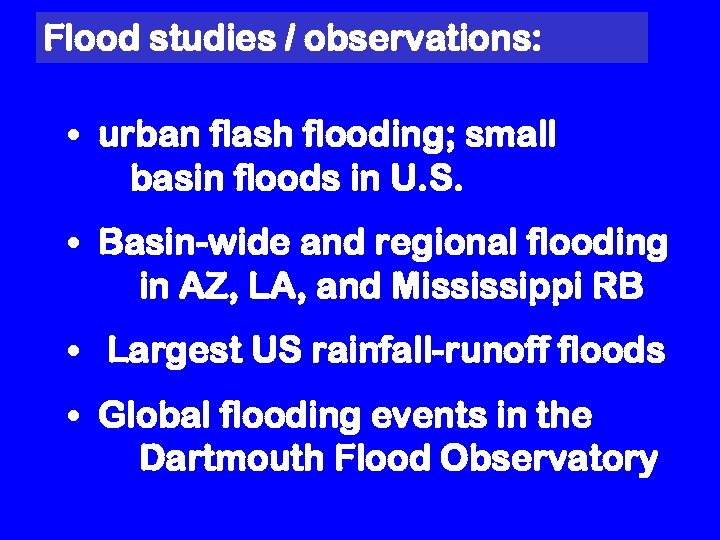 Flood studies / observations:

• urban flash flooding; small basin floods in U.S.

• Basin-wide and regional flooding in AZ, LA, and Mississippi RB

• Largest US rainfall-runoff floods

• Global flooding events in the Dartmouth Flood Observatory